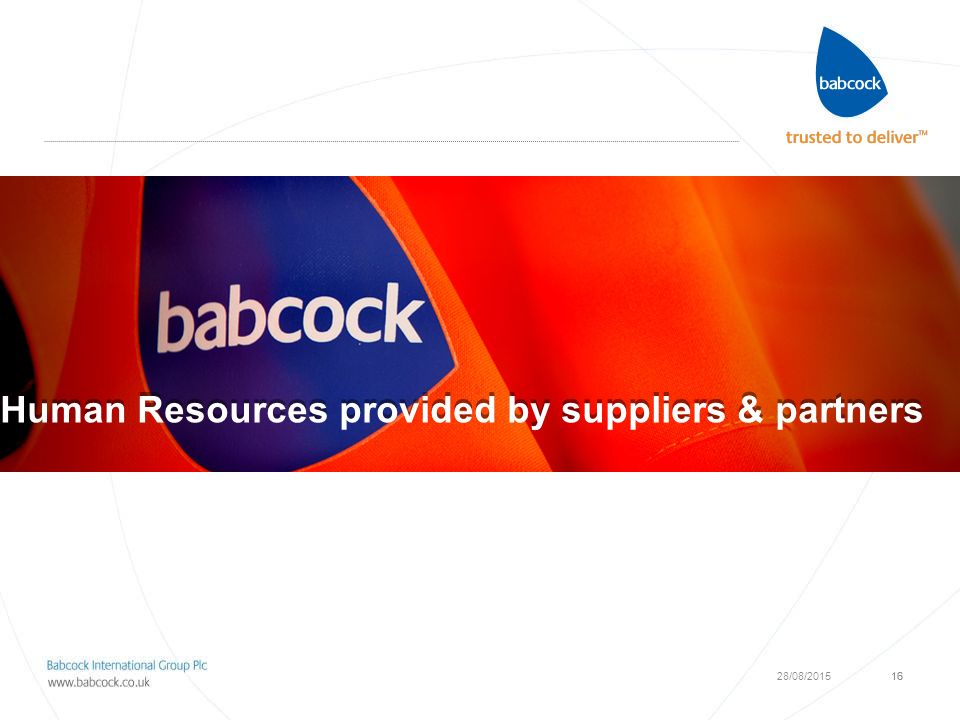 babcock
trusted to deliver™

babcock

Human Resources provided by suppliers & partners

Babcock International Group Plc
www.babcock.co.uk

28/08/2015

16